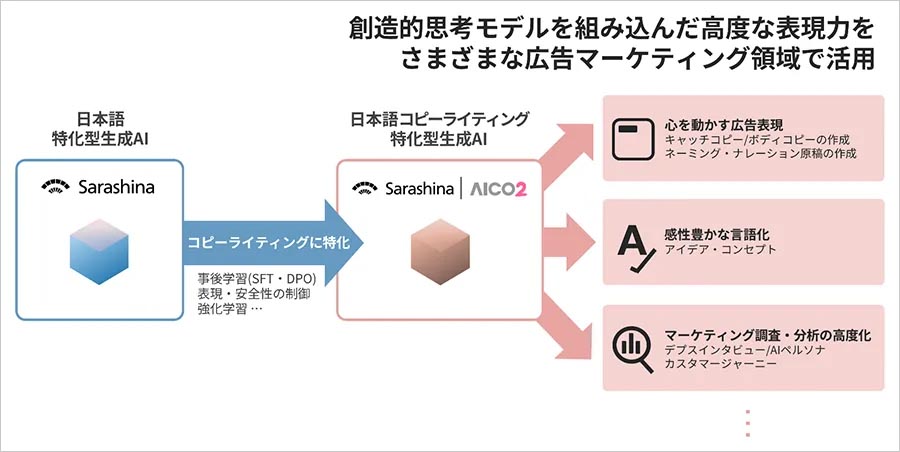 創造的思考モデルを組み込んだ高度な表現力を
さまざまな広告マーケティング領域で活用

日本語
特化型生成AI

Sarashina

コピーライティングに特化

事後学習(SFT・DPO)
表現・安全性の制御
強化学習 …

日本語コピーライティング
特化型生成AI

Sarashina | AICO2

心を動かす広告表現
キャッチコピー/ボディコピーの作成
ネーミング・ナレーション原稿の作成

感性豊かな言語化
アイデア・コンセプト

マーケティング調査・分析の高度化
デプスインタビュー/AIペルソナ
カスタマージャーニー